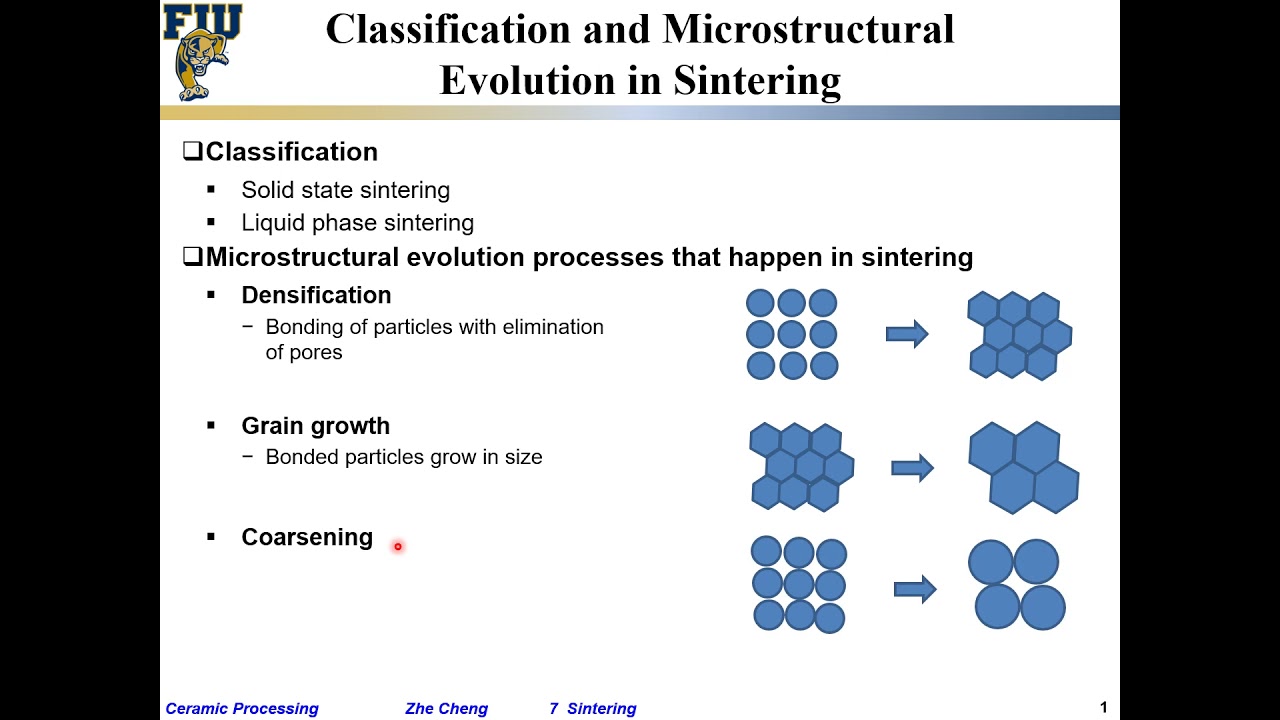 FIU

Classification and Microstructural Evolution in Sintering

❑Classification
▪ Solid state sintering
▪ Liquid phase sintering

❑Microstructural evolution processes that happen in sintering
▪ Densification
− Bonding of particles with elimination of pores

▪ Grain growth
− Bonded particles grow in size

▪ Coarsening

Ceramic Processing Zhe Cheng 7 Sintering 1